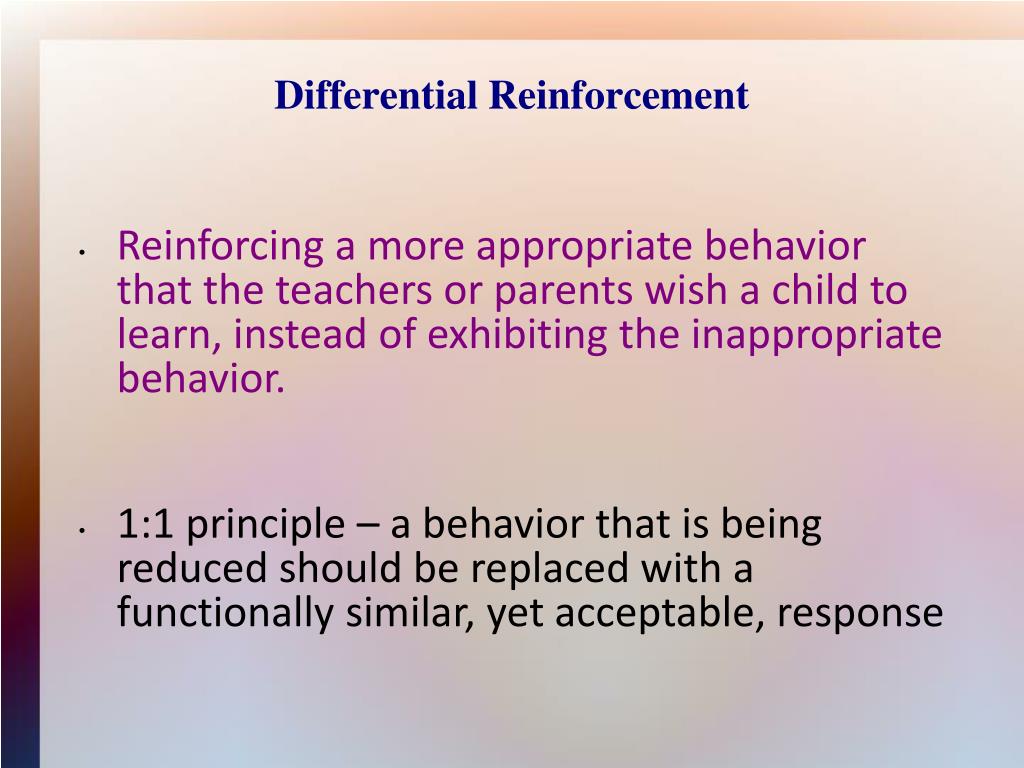 Differential Reinforcement

• Reinforcing a more appropriate behavior that the teachers or parents wish a child to learn, instead of exhibiting the inappropriate behavior.

• 1:1 principle – a behavior that is being reduced should be replaced with a functionally similar, yet acceptable, response